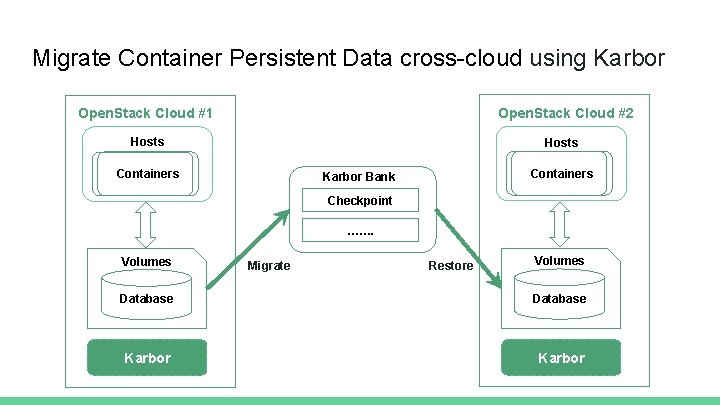 Migrate Container Persistent Data cross-cloud using Karbor

OpenStack Cloud #1

Hosts

Containers

Volumes

Database

Karbor

Migrate

Karbor Bank

Checkpoint

.......

Restore

OpenStack Cloud #2

Hosts

Containers

Volumes

Database

Karbor